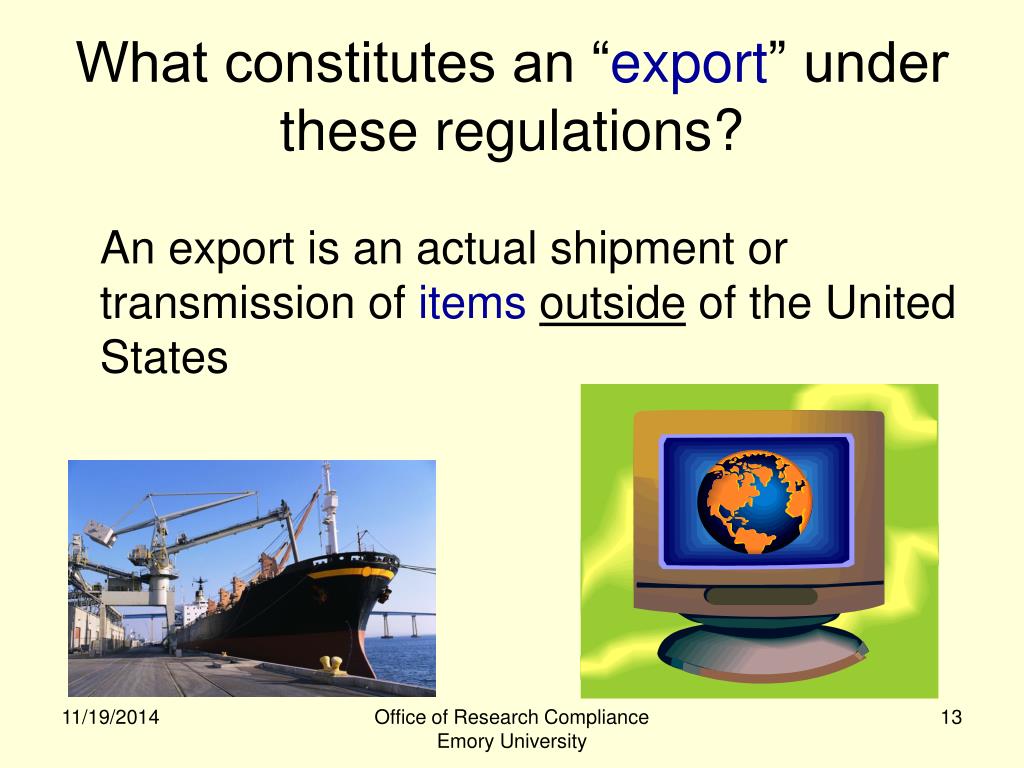 What constitutes an “export” under these regulations?

An export is an actual shipment or transmission of items outside of the United States

11/19/2014

Office of Research Compliance
Emory University

13